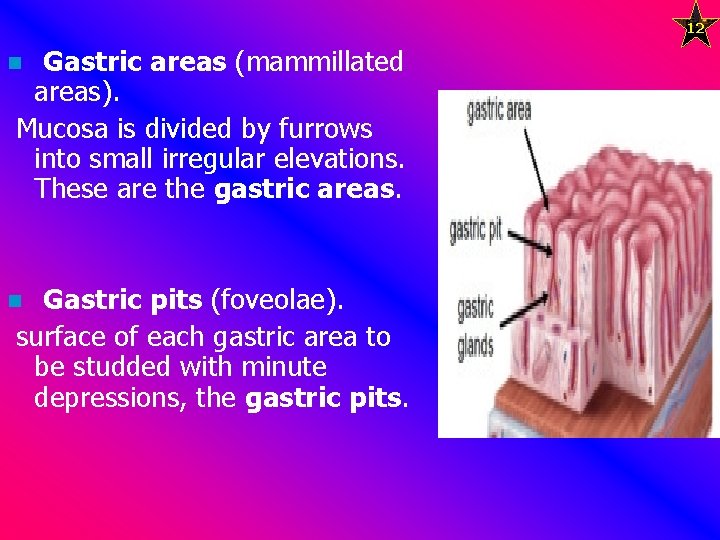 12

Gastric areas (mammillated areas).

Mucosa is divided by furrows into small irregular elevations. These are the gastric areas.

Gastric pits (foveolae).

surface of each gastric area to be studded with minute depressions, the gastric pits.

gastric area

gastric pit

gastric glands